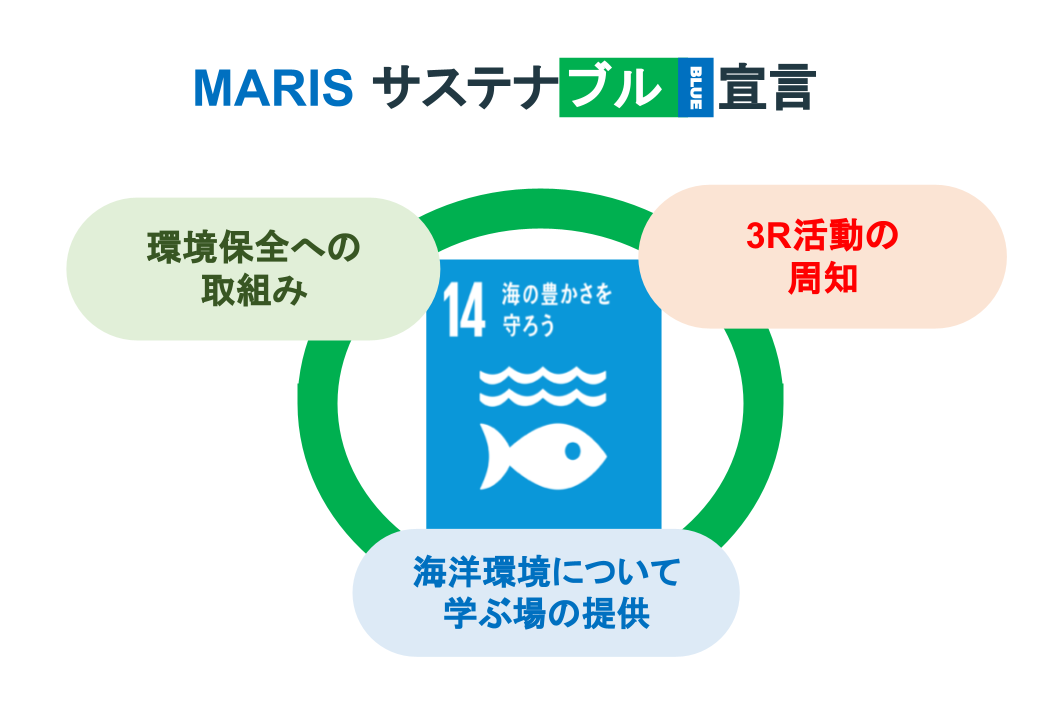 MARIS サステナブル BLUE 宣言

環境保全への取組み

3R活動の周知

14 海の豊かさを守ろう

海洋環境について学ぶ場の提供